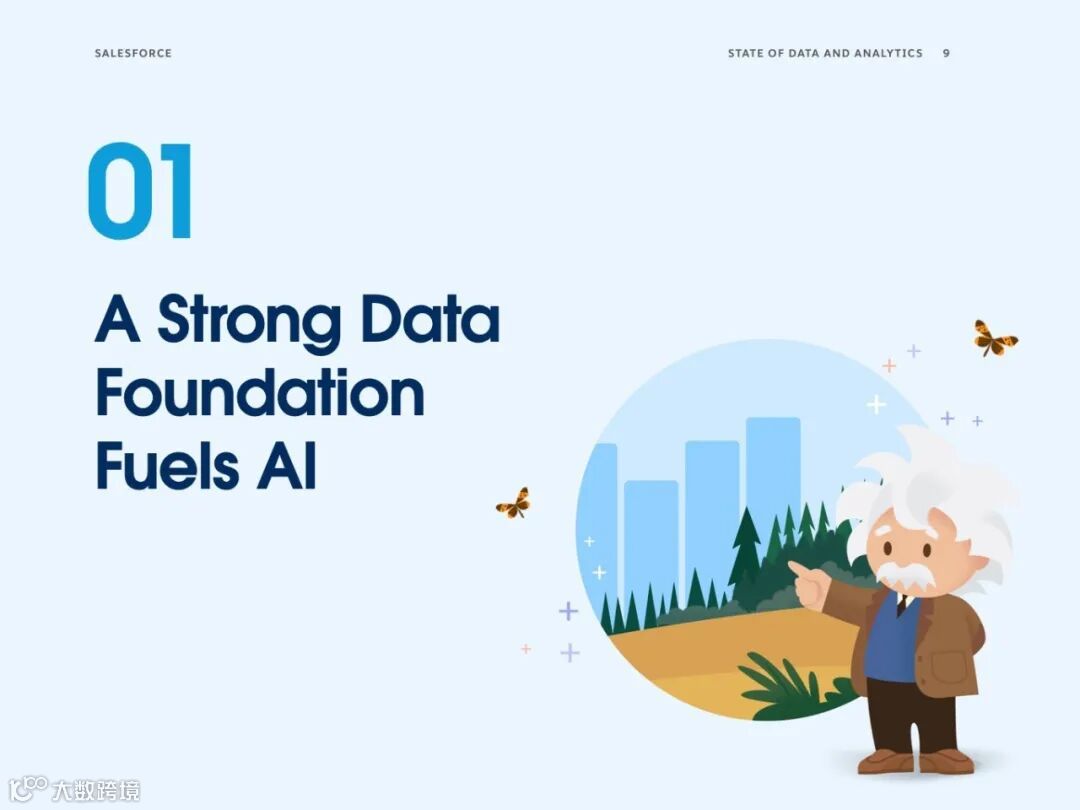 SALESFORCE

STATE OF DATA AND ANALYTICS 9

01

A Strong Data Foundation Fuels AI

大数跨境